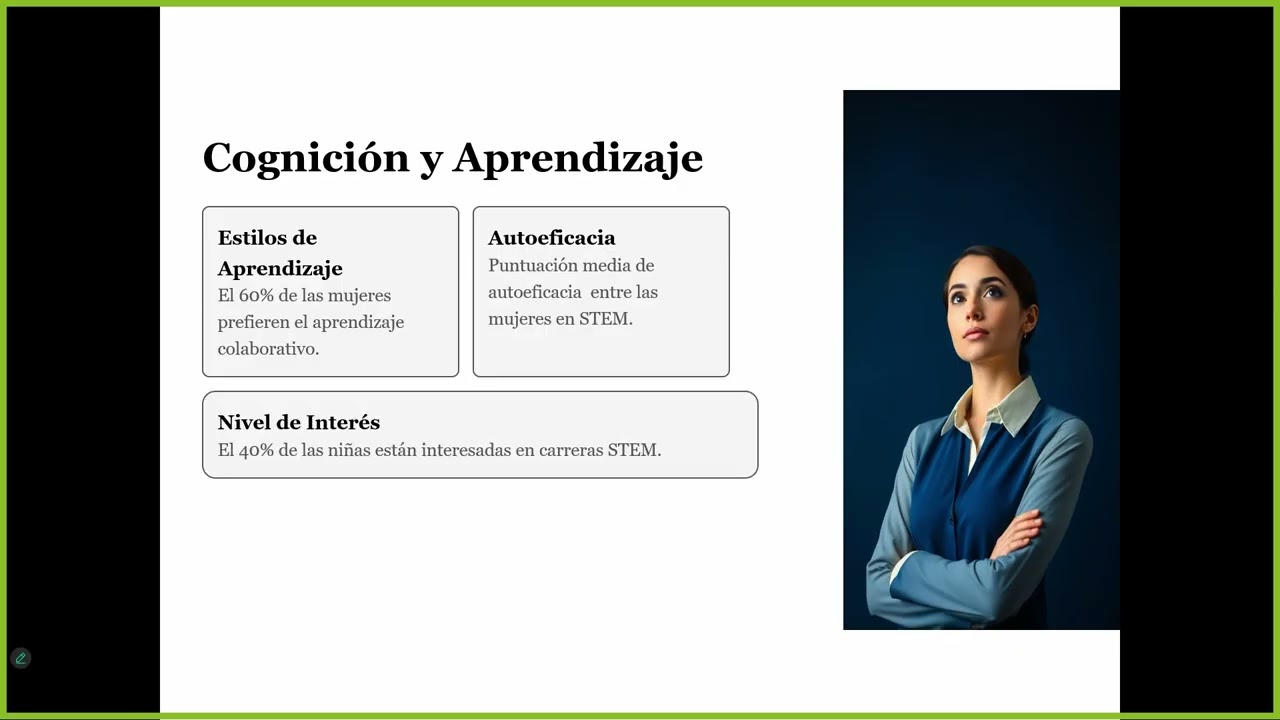 Cognición y Aprendizaje

Estilos de Aprendizaje
El 60% de las mujeres prefieren el aprendizaje colaborativo.

Autoeficacia
Puntuación media de autoeficacia entre las mujeres en STEM.

Nivel de Interés
El 40% de las niñas están interesadas en carreras STEM.